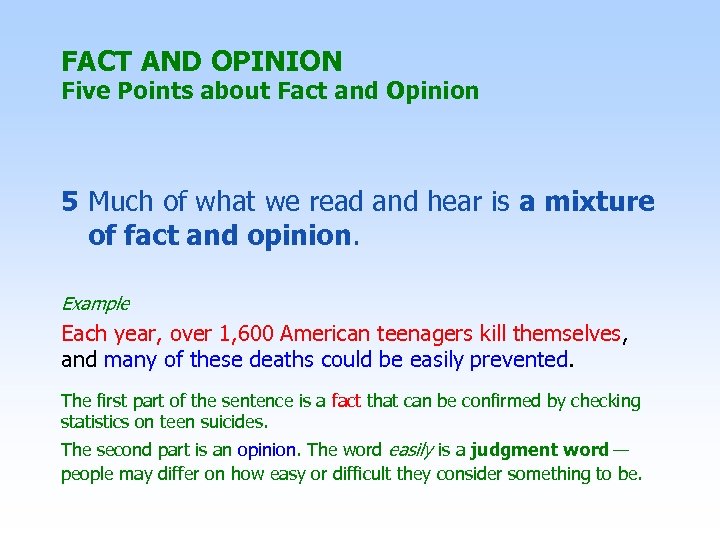 FACT AND OPINION
Five Points about Fact and Opinion

5 Much of what we read and hear is a mixture of fact and opinion.

Example

Each year, over 1,600 American teenagers kill themselves, and many of these deaths could be easily prevented.

The first part of the sentence is a fact that can be confirmed by checking statistics on teen suicides.

The second part is an opinion. The word easily is a judgment word — people may differ on how easy or difficult they consider something to be.